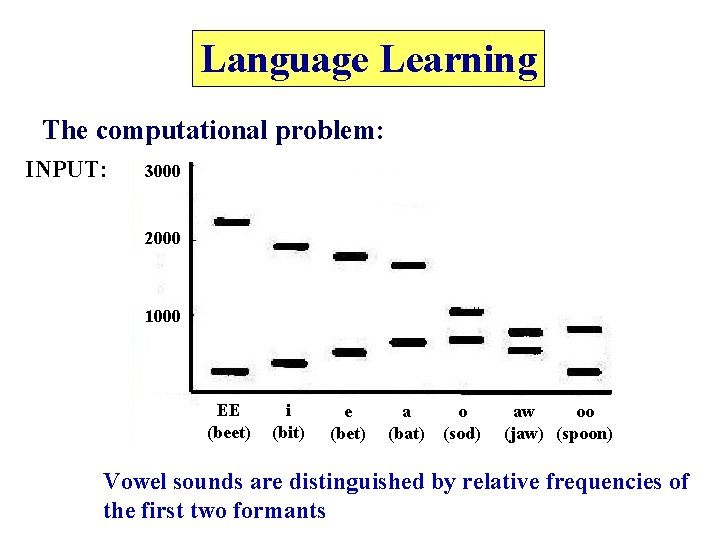 Language Learning

The computational problem:

INPUT:

3000
2000
1000

EE (beet)
i (bit)
e (bet)
a (bat)
o (sod)
aw (jaw)
oo (spoon)

Vowel sounds are distinguished by relative frequencies of the first two formants